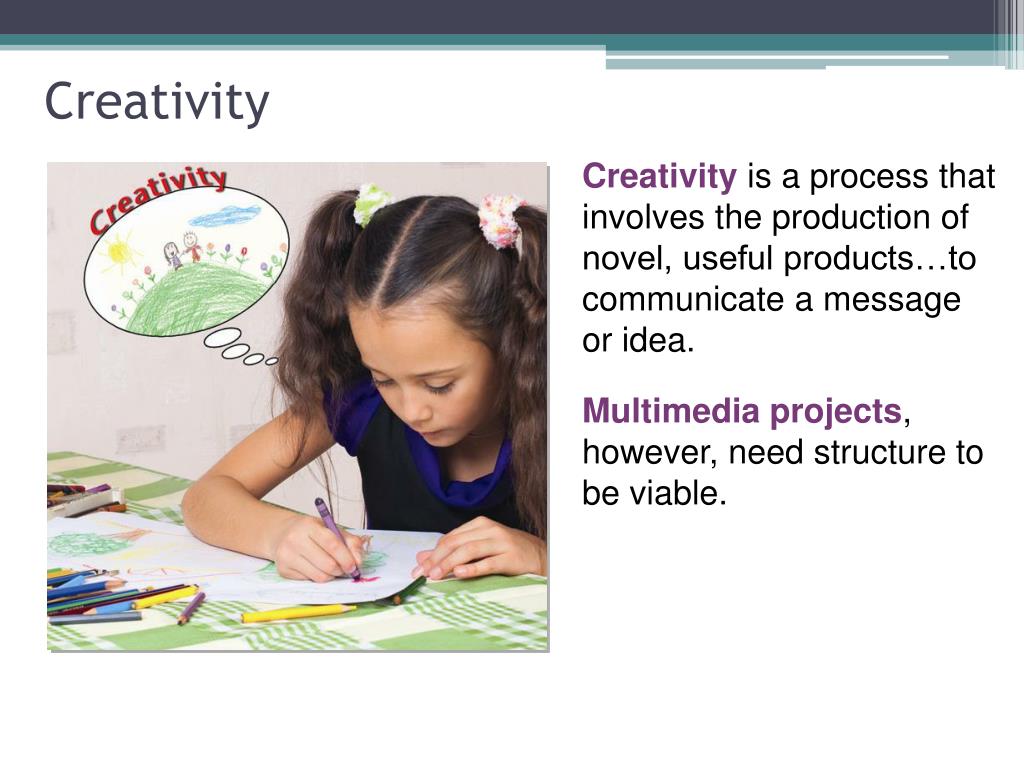 Creativity

Creativity

Creativity is a process that involves the production of novel, useful products…to communicate a message or idea.

Multimedia projects, however, need structure to be viable.